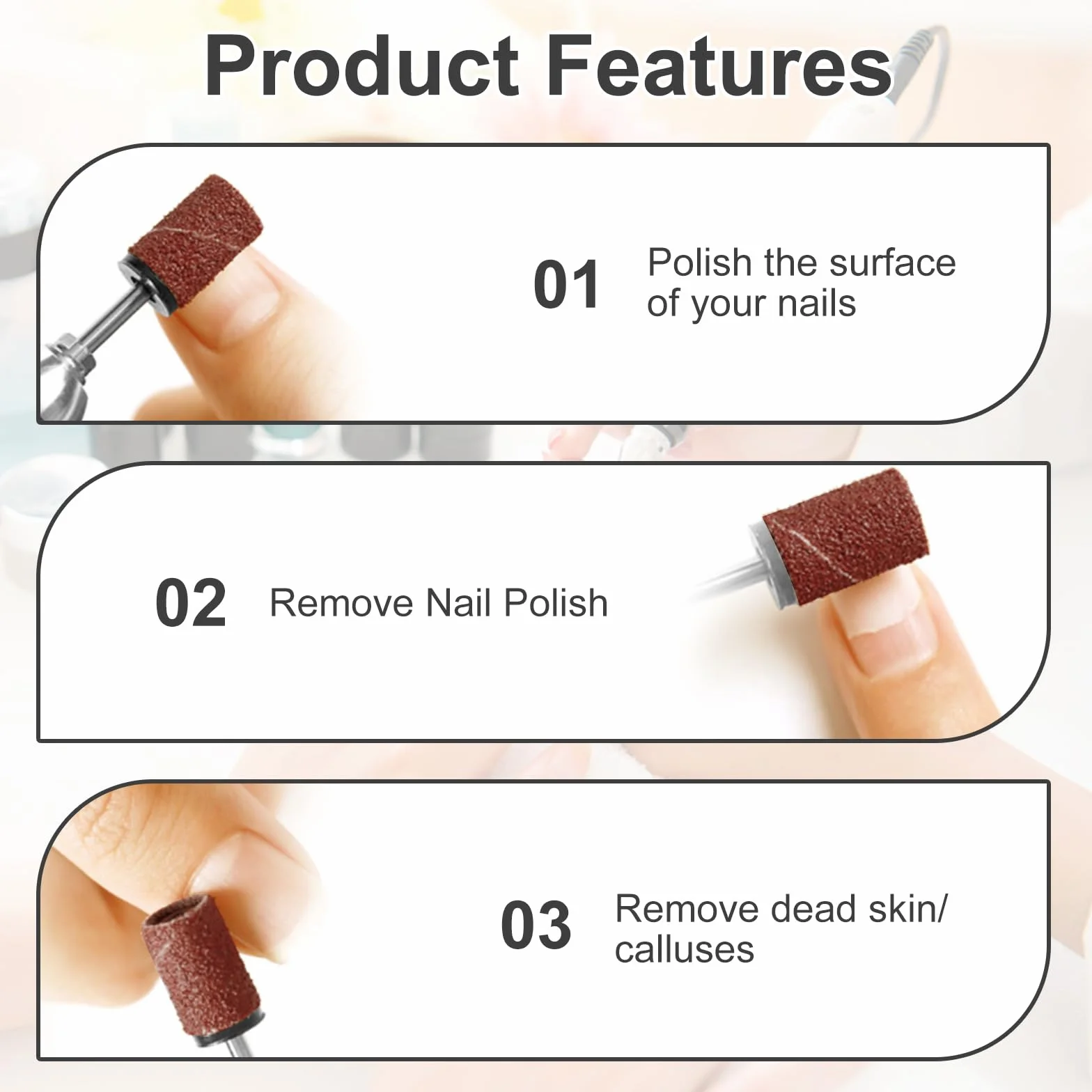 Product Features

01 Polish the surface of your nails

02 Remove Nail Polish

03 Remove dead skin/ calluses